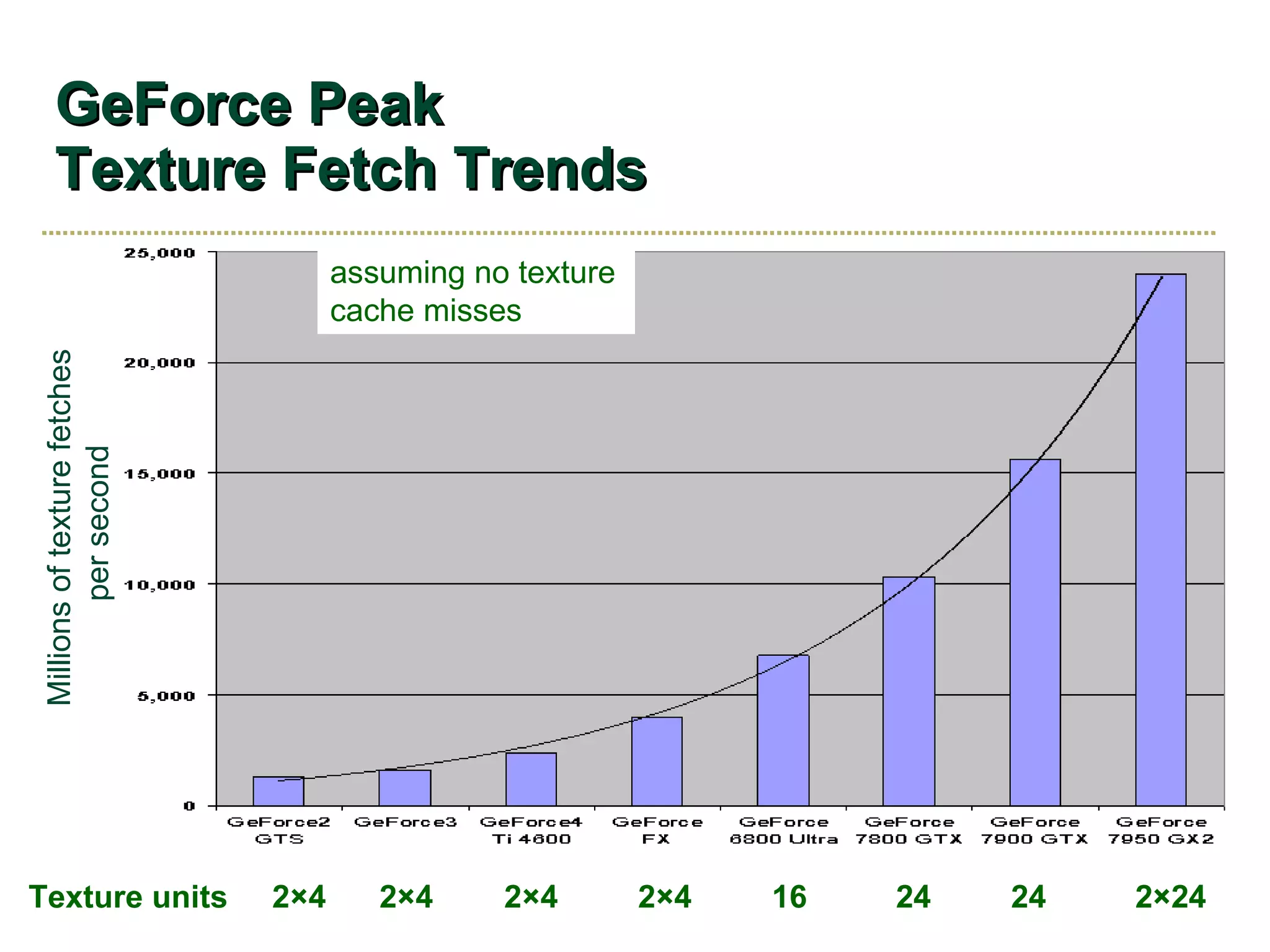 GeForce Peak
Texture Fetch Trends

assuming no texture cache misses

Millions of texture fetches per second

25,000
20,000
15,000
10,000
5,000
0

GeForce2 GTS
GeForce3
GeForce4 Ti 4600
GeForce FX
GeForce 6800 Ultra
GeForce 7800 GTX
GeForce 7900 GTX
GeForce 7950 GX2

Texture units 2×4 2×4 2×4 2×4 16 24 24 2×24